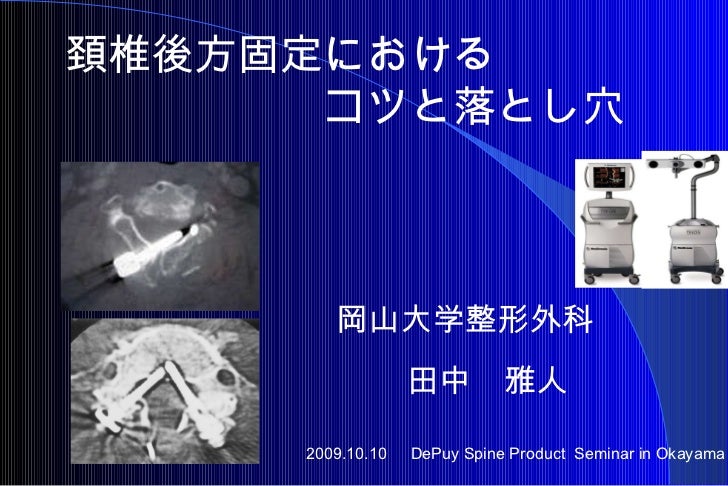 頚椎後方固定における
コツと落とし穴

岡山大学整形外科

田中　雅人

2009.10.10　DePuy Spine Product Seminar in Okayama